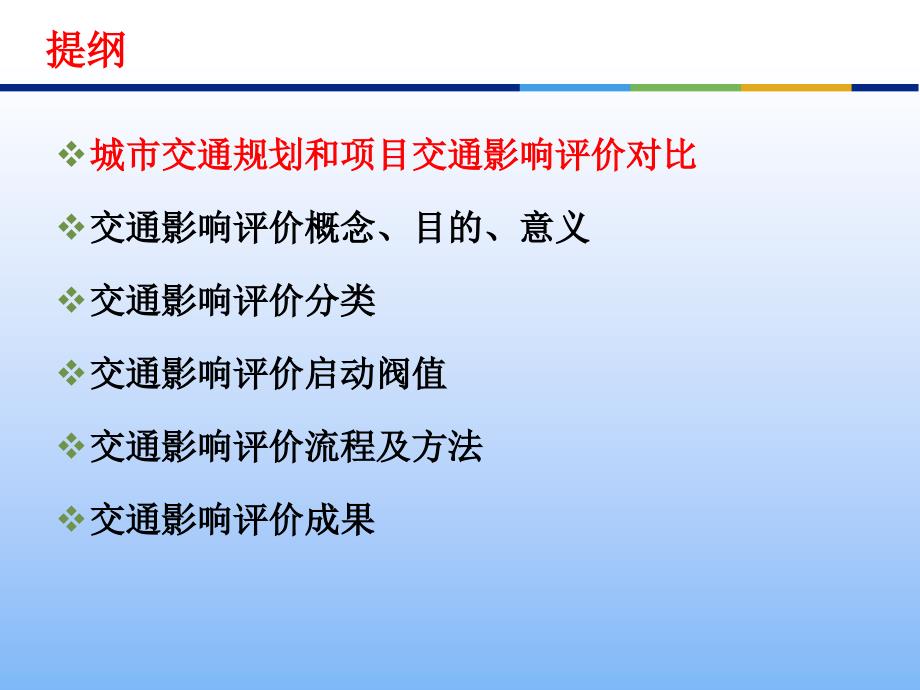 提纲

❖城市交通规划和项目交通影响评价对比

❖交通影响评价概念、目的、意义

❖交通影响评价分类

❖交通影响评价启动阀值

❖交通影响评价流程及方法

❖交通影响评价成果